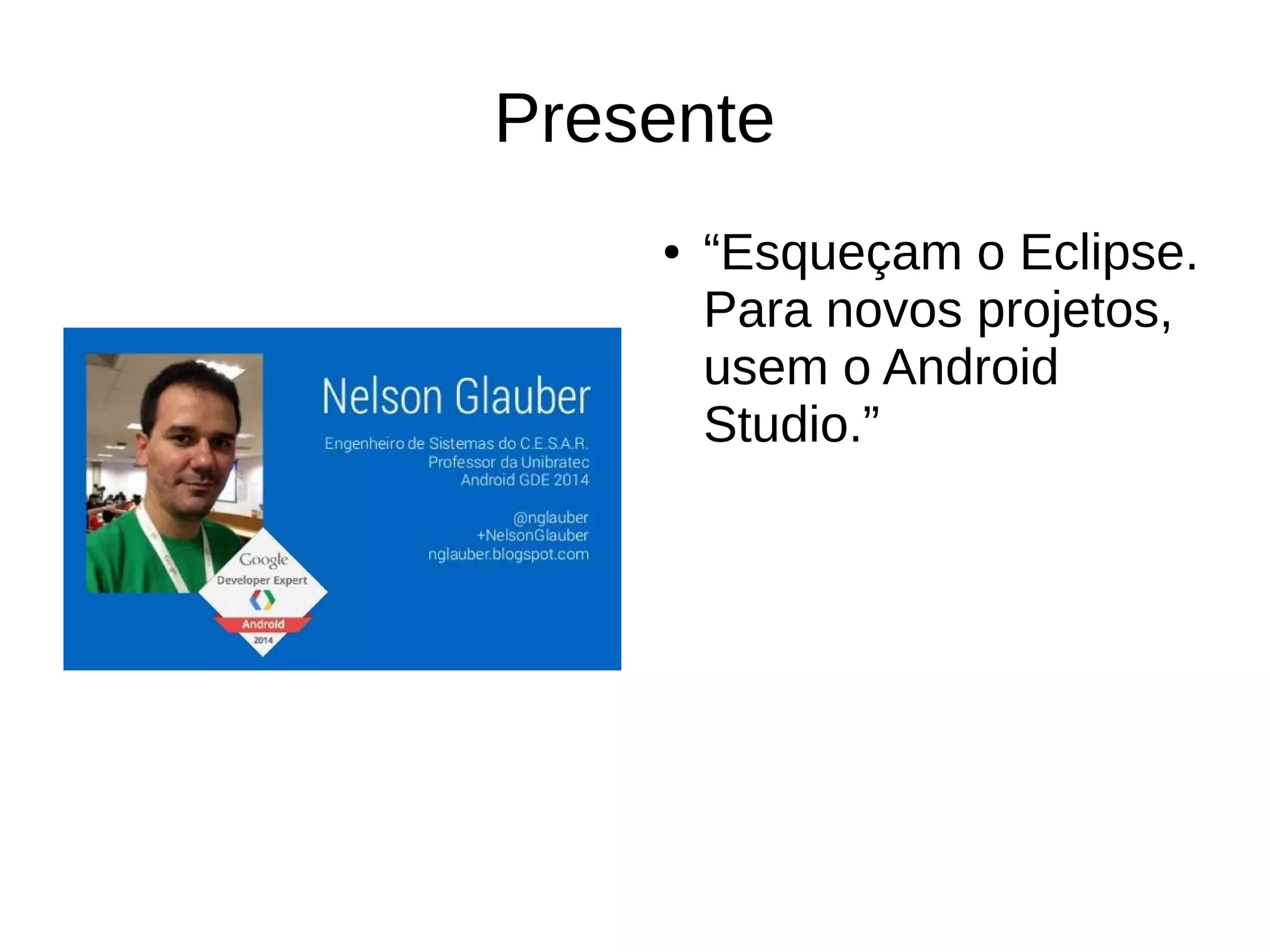 Presente

Nelson Glauber

Engenheiro de Sistemas do C.E.S.A.R.
Professor da Unibratec
Android GDE 2014

@nglauber
+NelsonGlauber
nglauber.blogspot.com

Google
Developer Expert
Android
2014

• “Esqueçam o Eclipse. Para novos projetos, usem o Android Studio.”